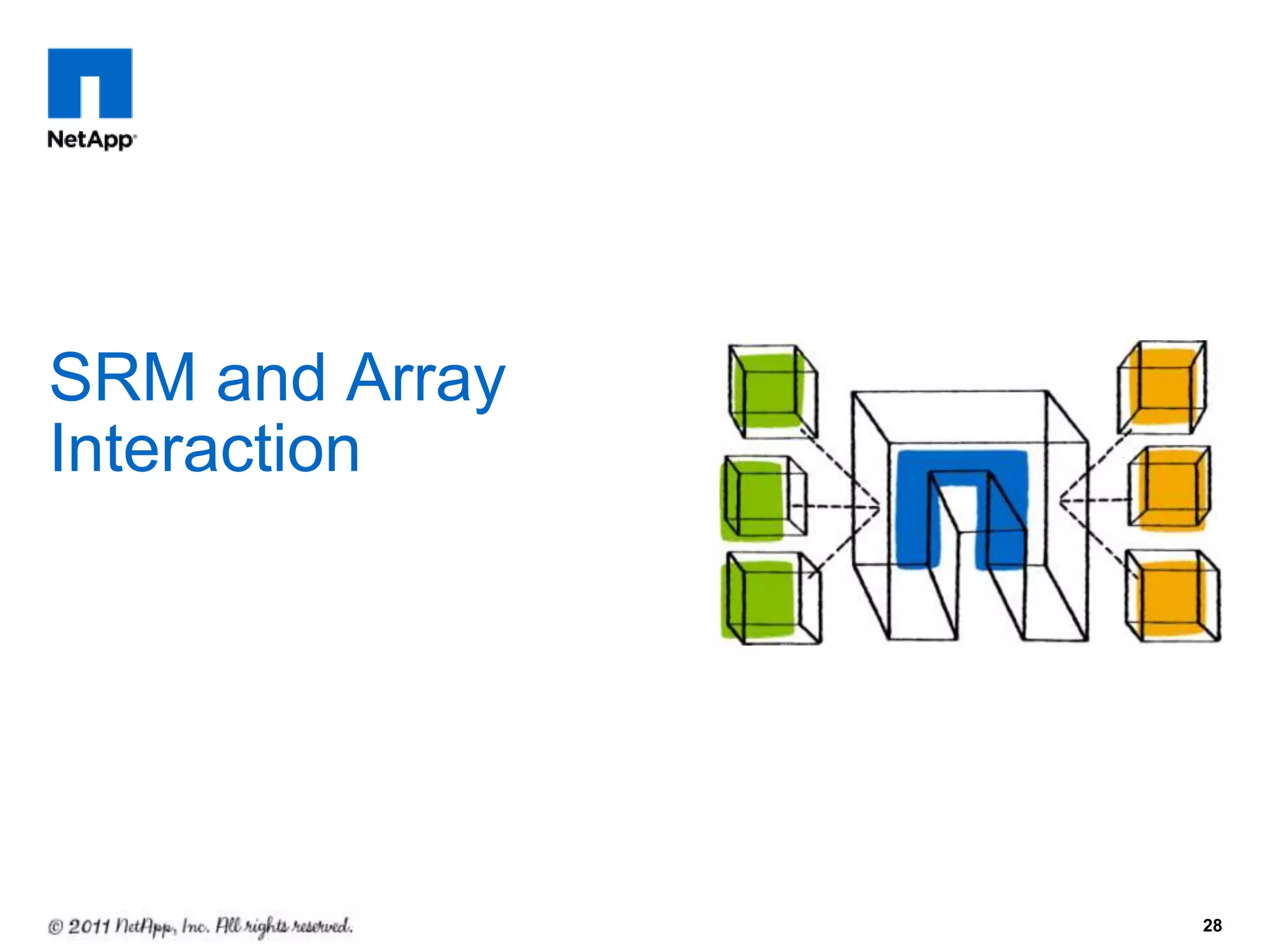 NetApp

SRM and Array Interaction

© 2011 NetApp, Inc. All rights reserved.

28